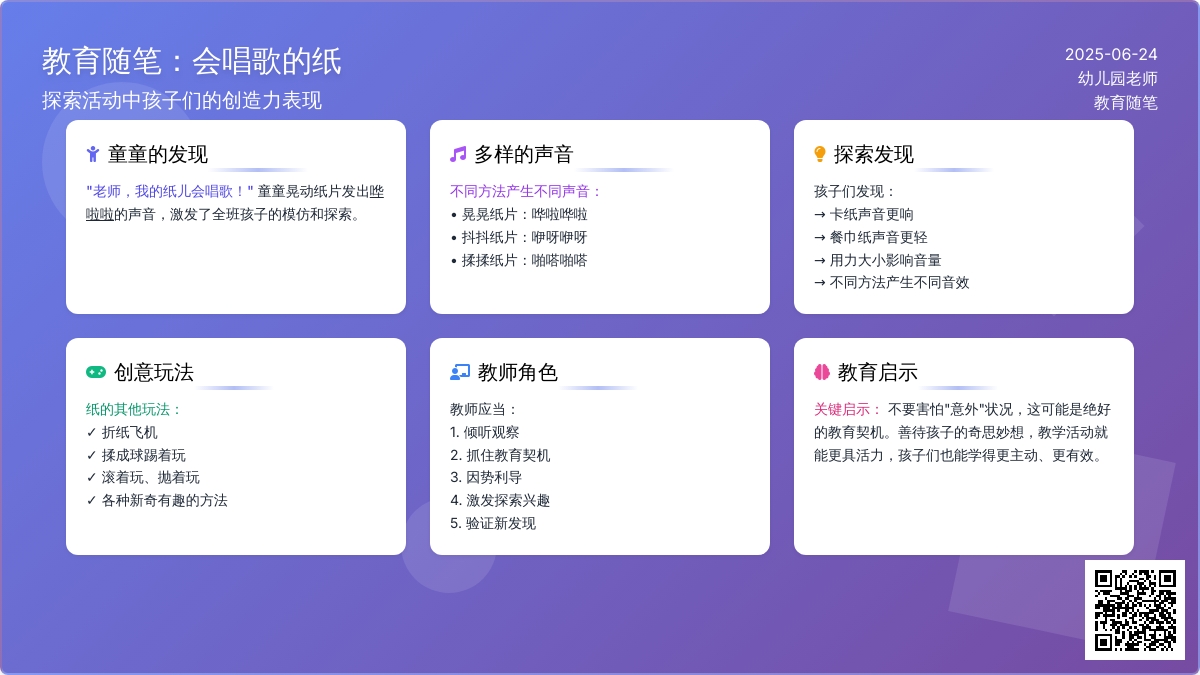 教育随笔：会唱歌的纸
探索活动中孩子们的创造力表现

2025-06-24
幼儿园老师
教育随笔

童童的发现
"老师，我的纸儿会唱歌！" 童童晃动纸片发出哗啦啦的声音，激发了全班孩子的模仿和探索。

多样的声音
不同方法产生不同声音：
• 晃晃纸片：哗啦哗啦
• 抖抖纸片：咿呀咿呀
• 揉揉纸片：啪嗒啪嗒

探索发现
孩子们发现：
→ 卡纸声音更响
→ 餐巾纸声音更轻
→ 用力大小影响音量
→ 不同方法产生不同音效

创意玩法
纸的其他玩法：
✓ 折纸飞机
✓ 揉成球踢着玩
✓ 滚着玩、抛着玩
✓ 各种新奇有趣的方法

教师角色
教师应当：
1. 倾听观察
2. 抓住教育契机
3. 因势利导
4. 激发探索兴趣
5. 验证新发现

教育启示
关键启示： 不要害怕"意外"状况，这可能是绝好的教育契机。善待孩子的奇思妙想，教学活动就能更具活力，孩子们也能学得更主动、更有效。